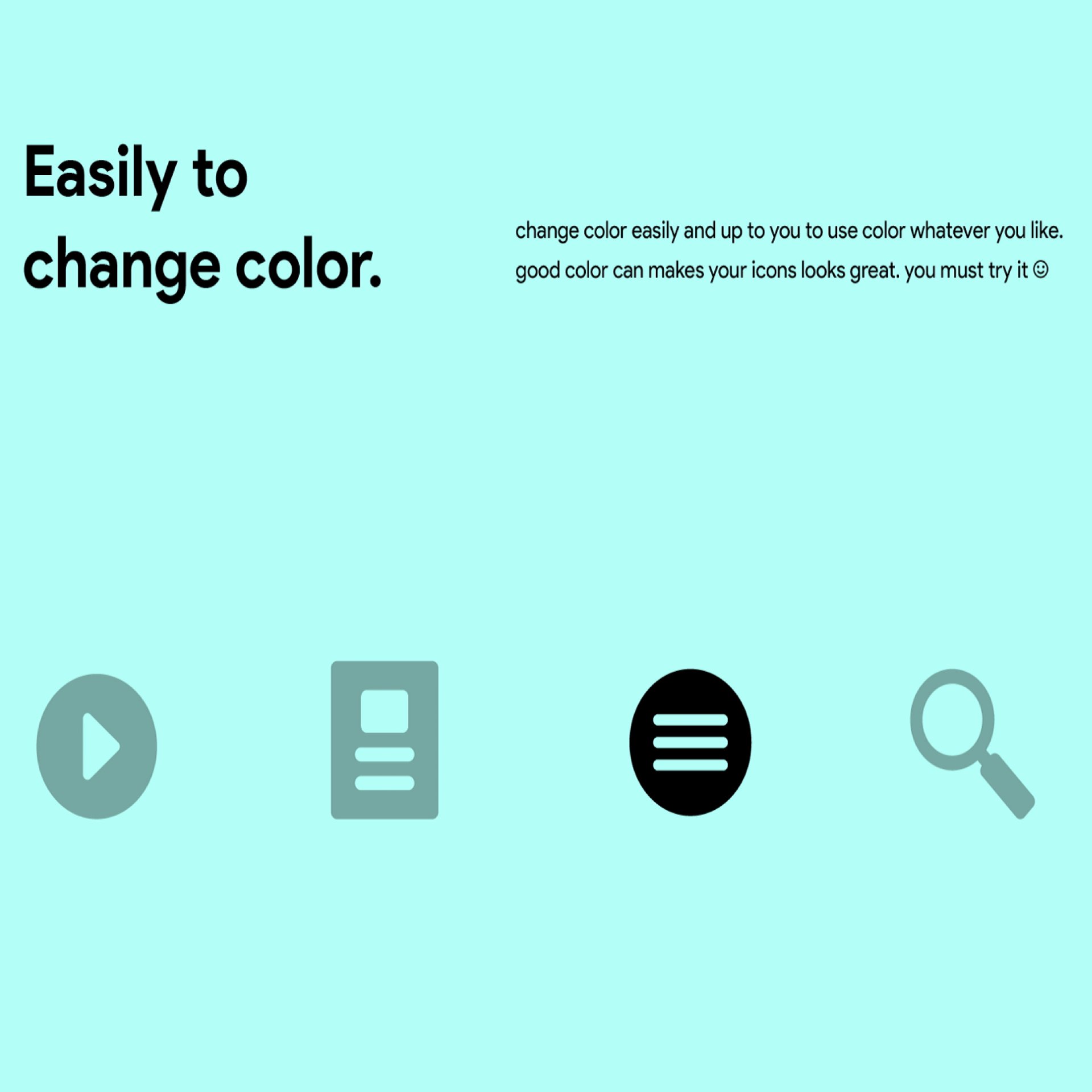 Easily to change color.

change color easily and up to you to use color whatever you like. good color can makes your icons looks great. you must try it ☺